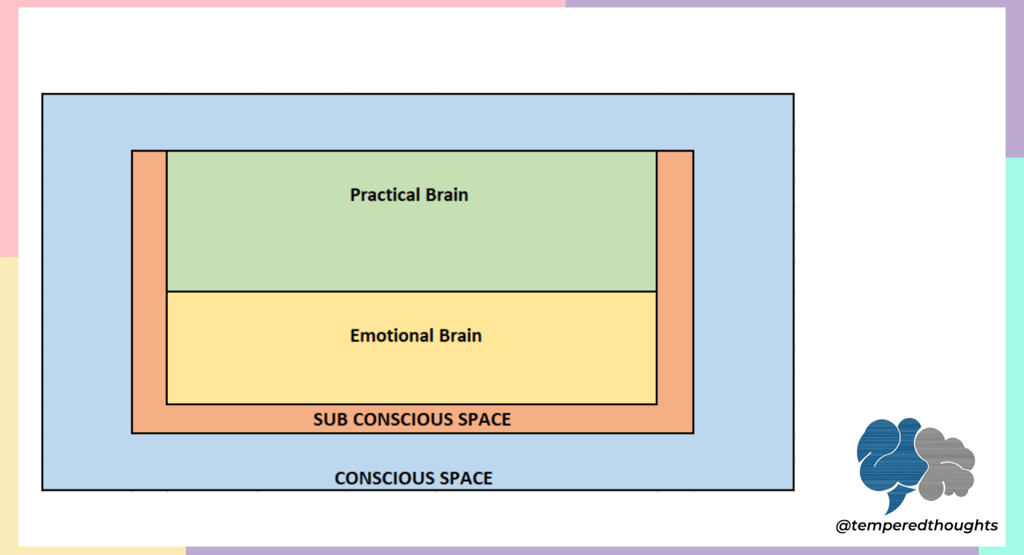 Practical Brain

Emotional Brain

SUB CONSCIOUS SPACE

CONSCIOUS SPACE

@temperedthoughts